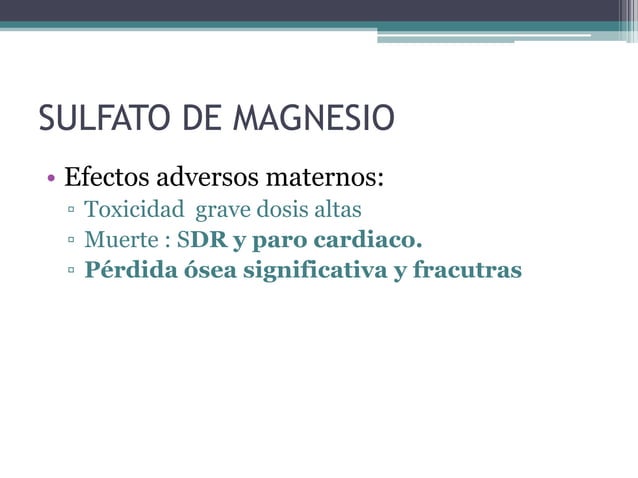 SULFATO DE MAGNESIO

• Efectos adversos maternos:
▫ Toxicidad grave dosis altas
▫ Muerte : SDR y paro cardiaco.
▫ Pérdida ósea significativa y fracutras